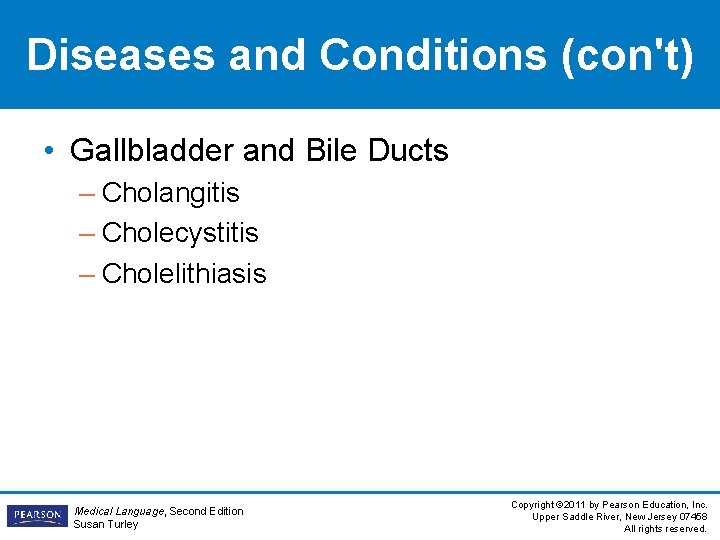 Diseases and Conditions (con't)

• Gallbladder and Bile Ducts
– Cholangitis
– Cholecystitis
– Cholelithiasis

PEARSON

Medical Language, Second Edition
Susan Turley

Copyright ©2011 by Pearson Education, Inc.
Upper Saddle River, New Jersey 07458
All rights reserved.